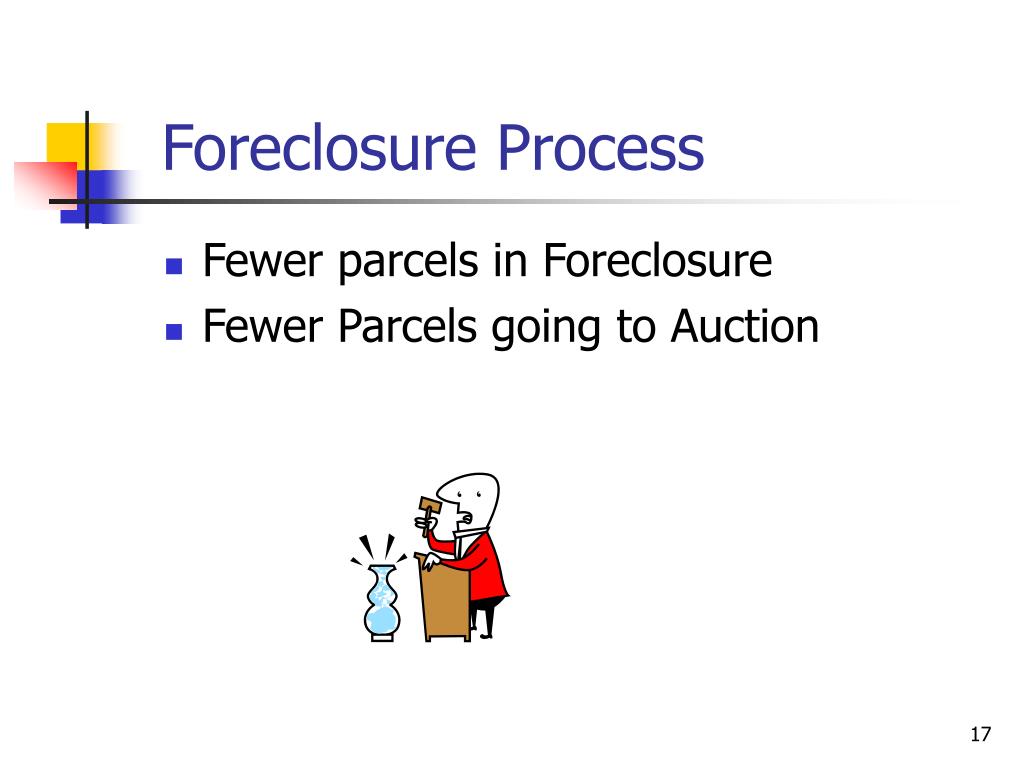 Foreclosure Process

- Fewer parcels in Foreclosure
- Fewer Parcels going to Auction

17